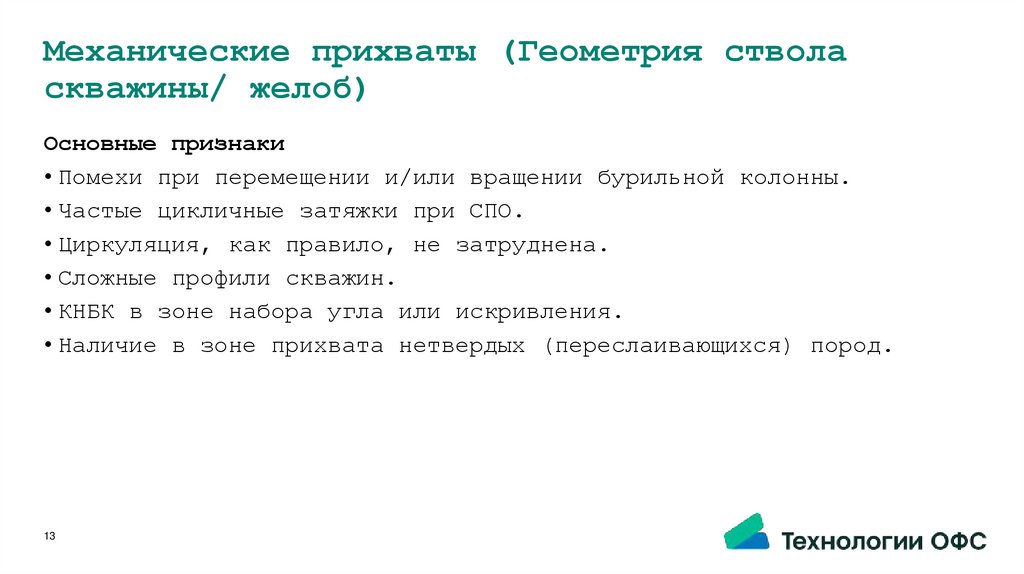 Механические прихваты (Геометрия ствола скважины/ желоб)

Основные признаки

• Помехи при перемещении и/или вращении бурильной колонны.
• Частые цикличные затяжки при СПО.
• Циркуляция, как правило, не затруднена.
• Сложные профили скважин.
• КНБК в зоне набора угла или искривления.
• Наличие в зоне прихвата нетвердых (переслаивающихся) пород.

13

Технологии ОФС